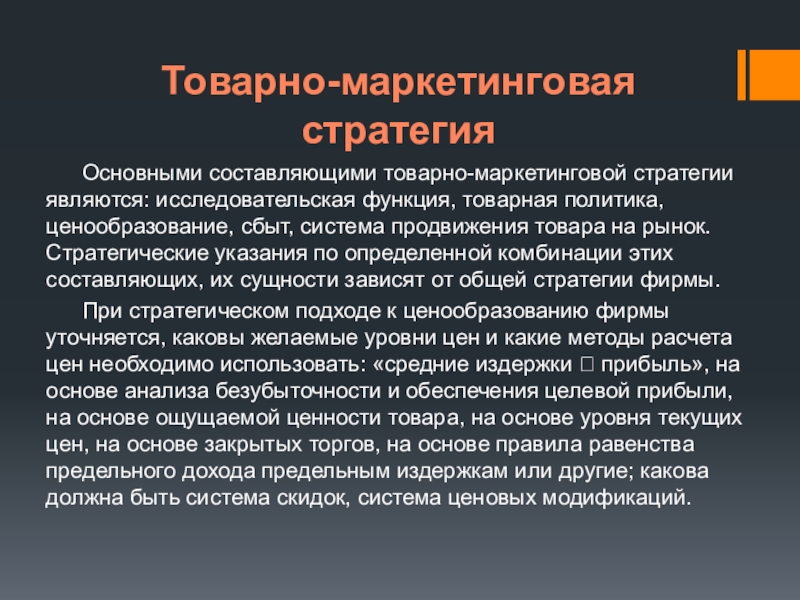 Товарно-маркетинговая стратегия

Основными составляющими товарно-маркетинговой стратегии являются: исследовательская функция, товарная политика, ценообразование, сбыт, система продвижения товара на рынок. Стратегические указания по определенной комбинации этих составляющих, их сущности зависят от общей стратегии фирмы.

При стратегическом подходе к ценообразованию фирмы уточняется, каковы желаемые уровни цен и какие методы расчета цен необходимо использовать: «средние издержки  прибыль», на основе анализа безубыточности и обеспечения целевой прибыли, на основе ощущаемой ценности товара, на основе уровня текущих цен, на основе закрытых торгов, на основе правила равенства предельного дохода предельным издержкам или другие; какова должна быть система скидок, система ценовых модификаций.